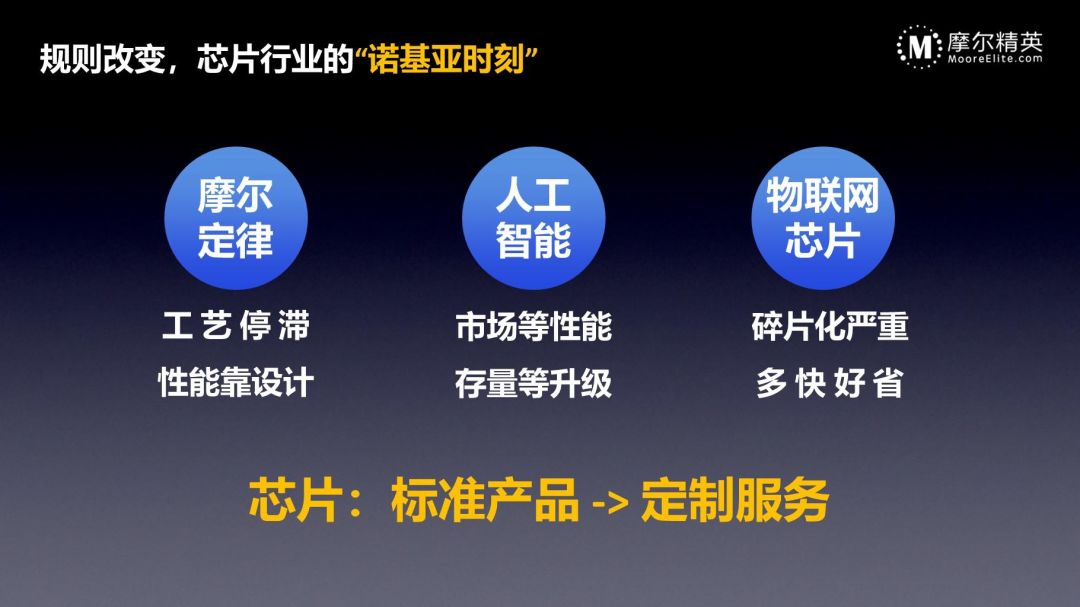 规则改变，芯片行业的“诺基亚时刻”

M 摩尔精英
MooreElite.com

摩尔定律

工艺停滞
性能靠设计

人工智能

市场等性能
存量等升级

物联网芯片

碎片化严重
多快好省

芯片：标准产品 -> 定制服务